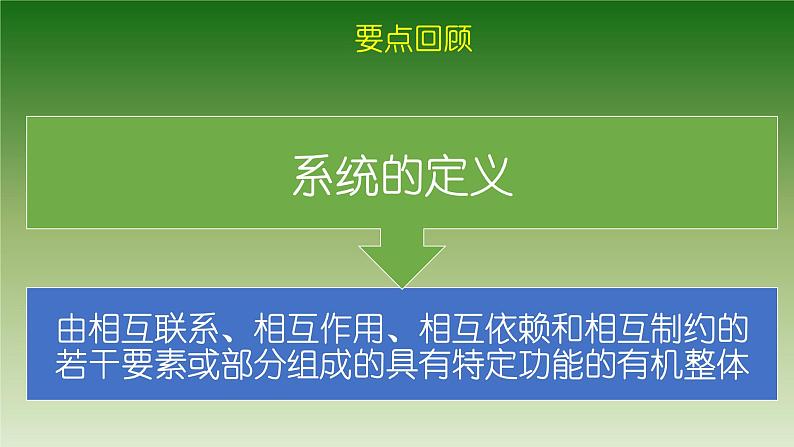 要点回顾

系统的定义

由相互联系、相互作用、相互依赖和相互制约的若干要素或部分组成的具有特定功能的有机整体